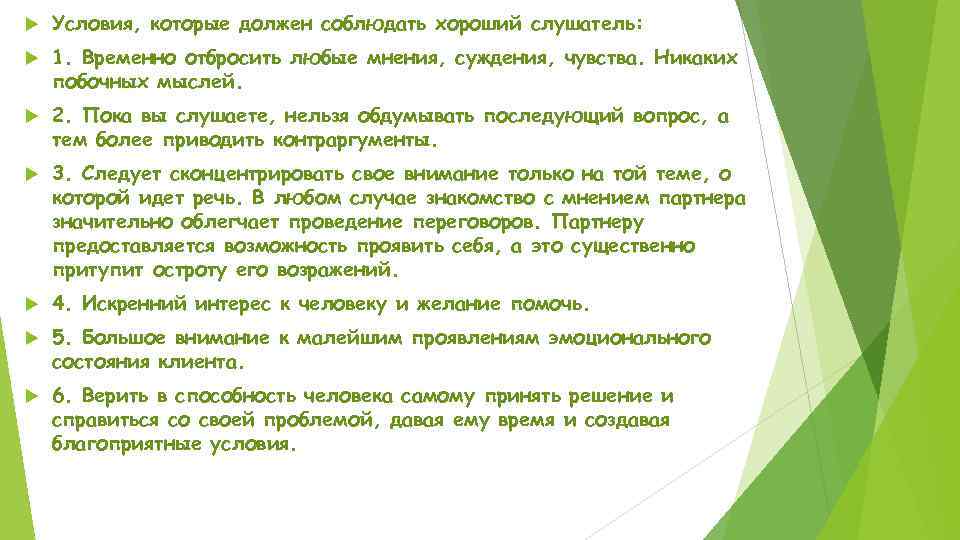 Условия, которые должен соблюдать хороший слушатель:

1. Временно отбросить любые мнения, суждения, чувства. Никаких побочных мыслей.

2. Пока вы слушаете, нельзя обдумывать последующий вопрос, а тем более приводить контраргументы.

3. Следует сконцентрировать свое внимание только на той теме, о которой идет речь. В любом случае знакомство с мнением партнера значительно облегчает проведение переговоров. Партнеру предоставляется возможность проявить себя, а это существенно притупит остроту его возражений.

4. Искренний интерес к человеку и желание помочь.

5. Большое внимание к малейшим проявлениям эмоционального состояния клиента.

6. Верить в способность человека самому принять решение и справиться со своей проблемой, давая ему время и создавая благоприятные условия.